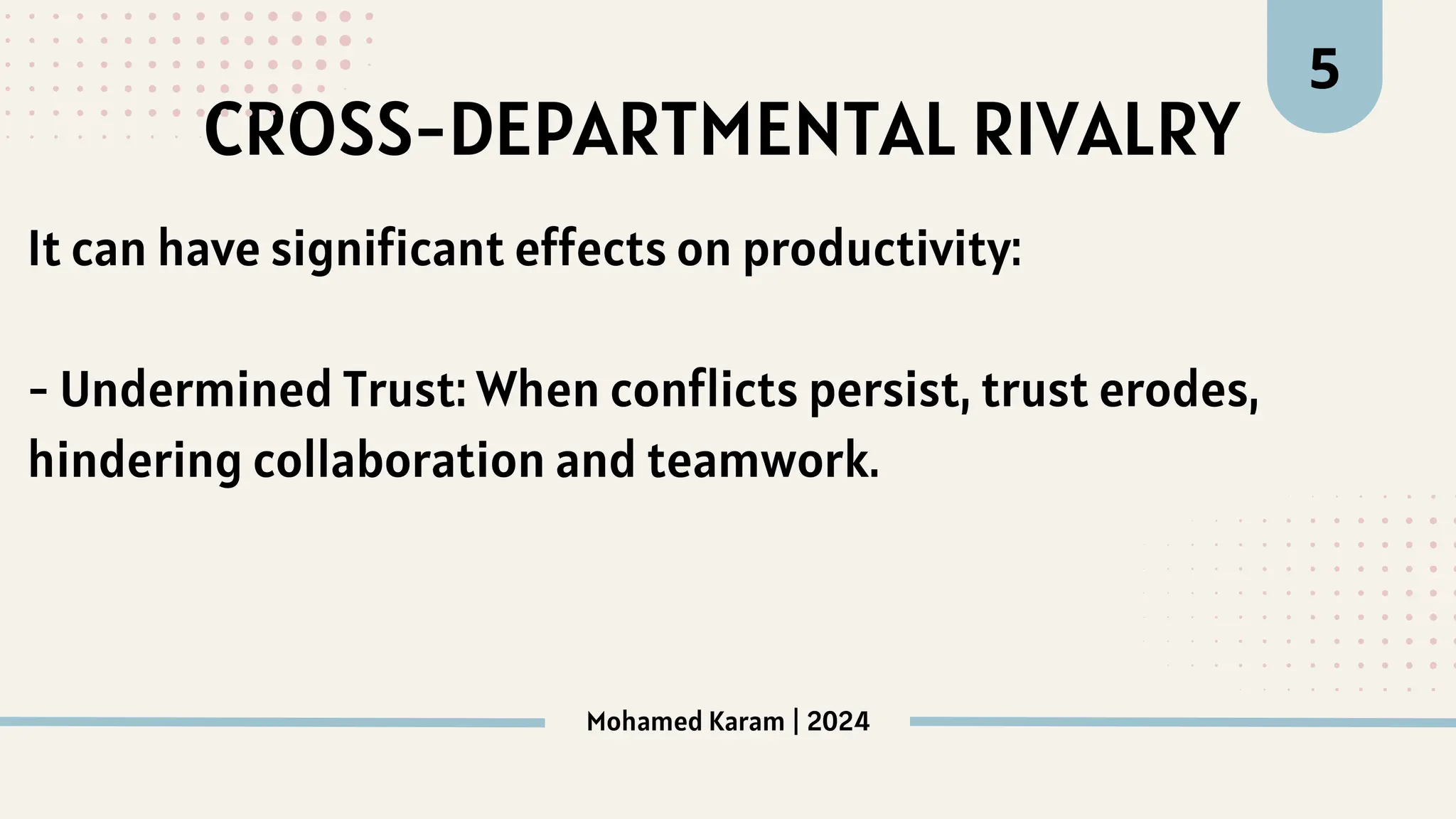 5

CROSS-DEPARTMENTAL RIVALRY

It can have significant effects on productivity:

- Undermined Trust: When conflicts persist, trust erodes, hindering collaboration and teamwork.

Mohamed Karam | 2024